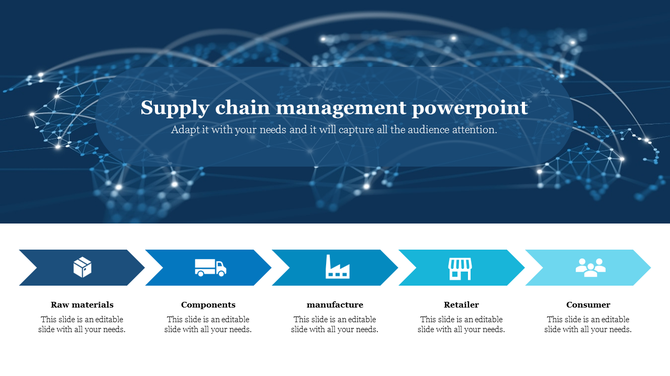 Supply chain management powerpoint

Adapt it with your needs and it will capture all the audience attention.

Raw materials

This slide is an editable slide with all your needs.

Components

This slide is an editable slide with all your needs.

manufacture

This slide is an editable slide with all your needs.

Retailer

This slide is an editable slide with all your needs.

Consumer

This slide is an editable slide with all your needs.